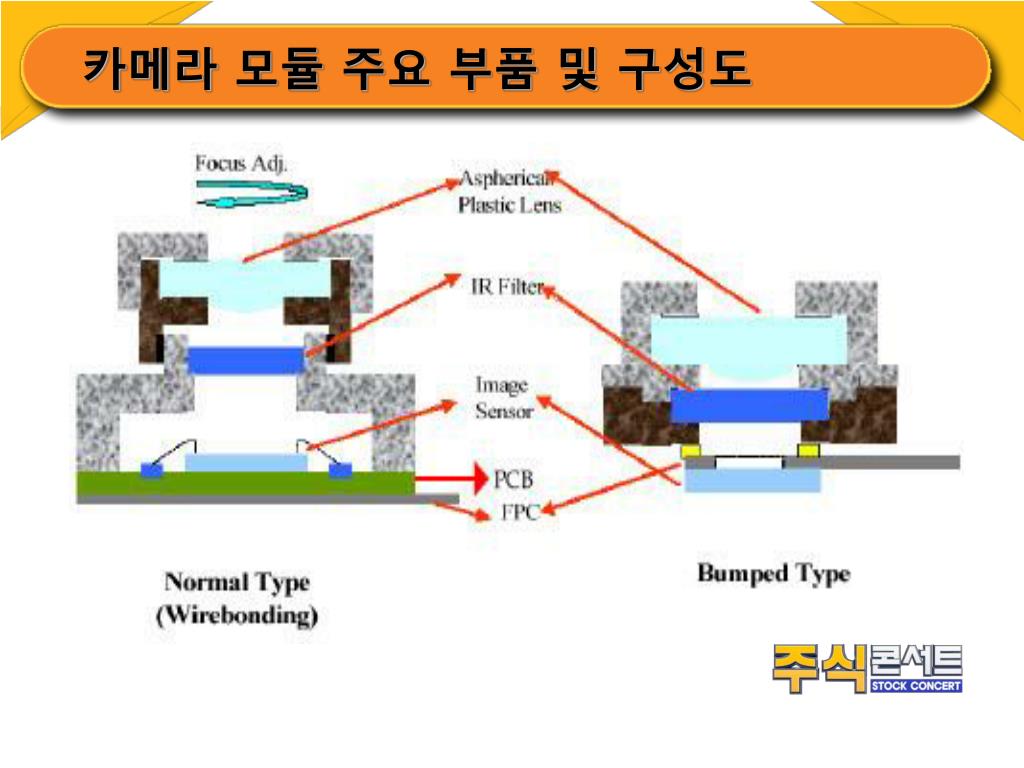 카메라 모듈 주요 부품 및 구성도

Focus Adj.

Aspherical Plastic Lens

IR Filter

Image Sensor

PCB

FPC

Normal Type (Wirebonding)

Bumped Type

주식콘서트 STOCK CONCERT